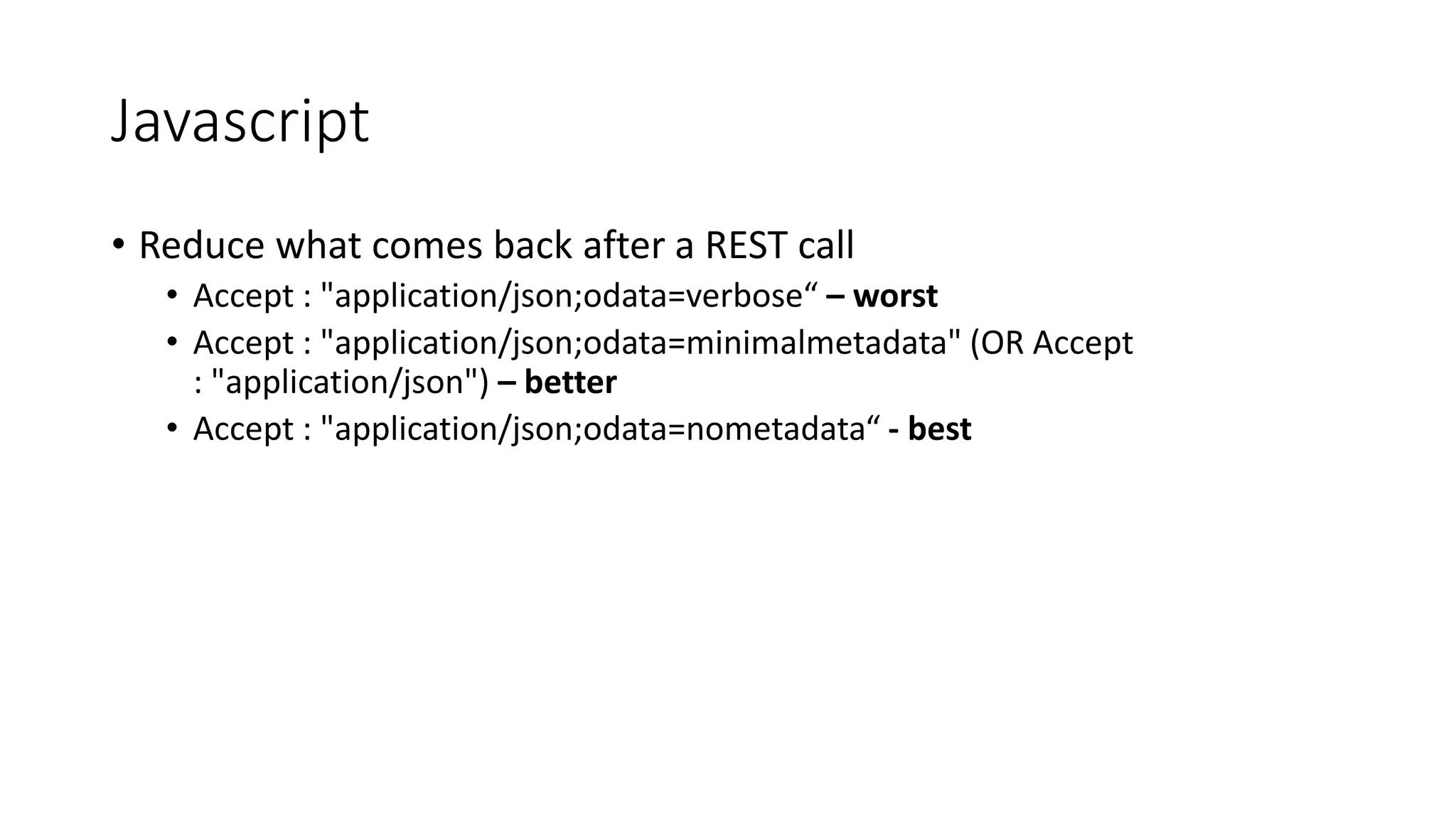 Javascript

• Reduce what comes back after a REST call
  • Accept : "application/json;odata=verbose“ – worst
  • Accept : "application/json;odata=minimalmetadata" (OR Accept : "application/json") – better
  • Accept : "application/json;odata=nometadata“ - best